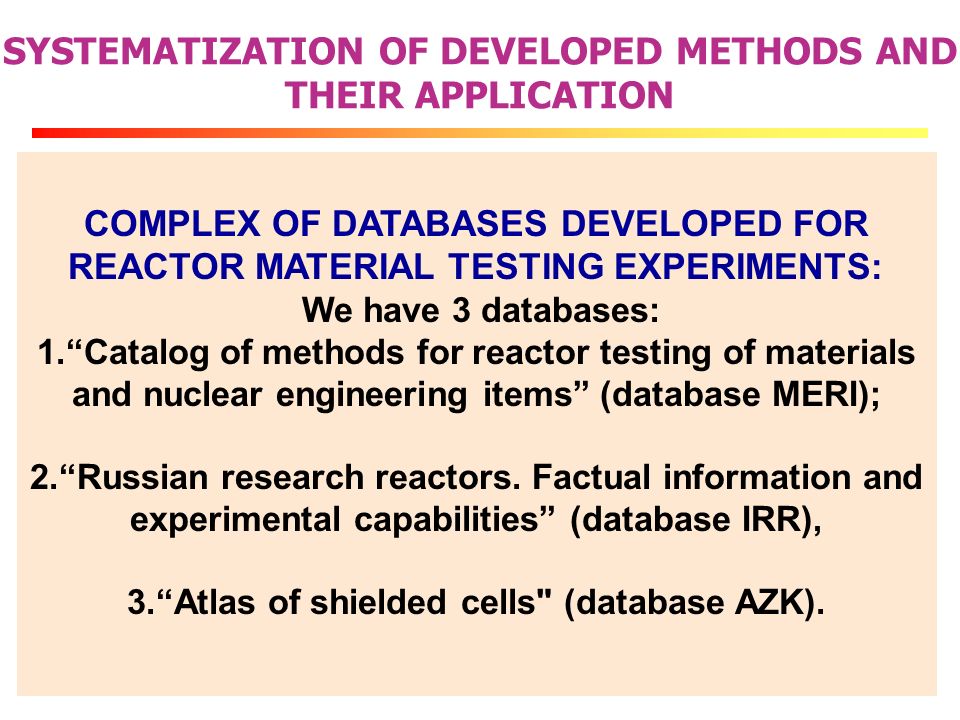 SYSTEMATIZATION OF DEVELOPED METHODS AND THEIR APPLICATION

COMPLEX OF DATABASES DEVELOPED FOR REACTOR MATERIAL TESTING EXPERIMENTS:
We have 3 databases:
1.“Catalog of methods for reactor testing of materials and nuclear engineering items” (database MERI);

2.“Russian research reactors. Factual information and experimental capabilities” (database IRR),

3.“Atlas of shielded cells" (database AZK).